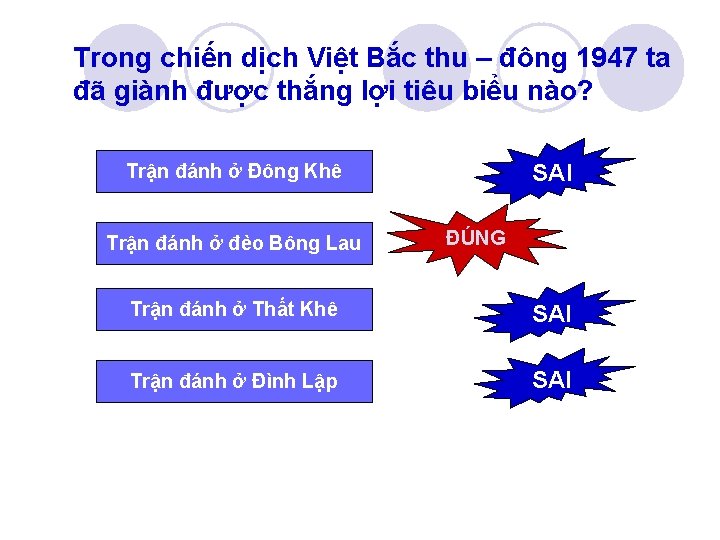 Trong chiến dịch Việt Bắc thu – đông 1947 ta đã giành được thắng lợi tiêu biểu nào?

Trận đánh ở Đông Khê

SAI

Trận đánh ở đèo Bông Lau

ĐÚNG

Trận đánh ở Thất Khê

SAI

Trận đánh ở Đình Lập

SAI